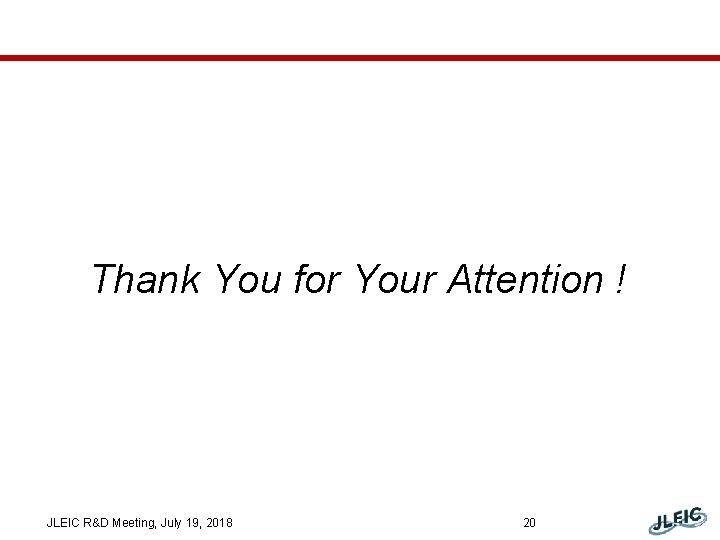 Thank You for Your Attention !

JLEIC R&D Meeting, July 19, 2018

20

JLEIC